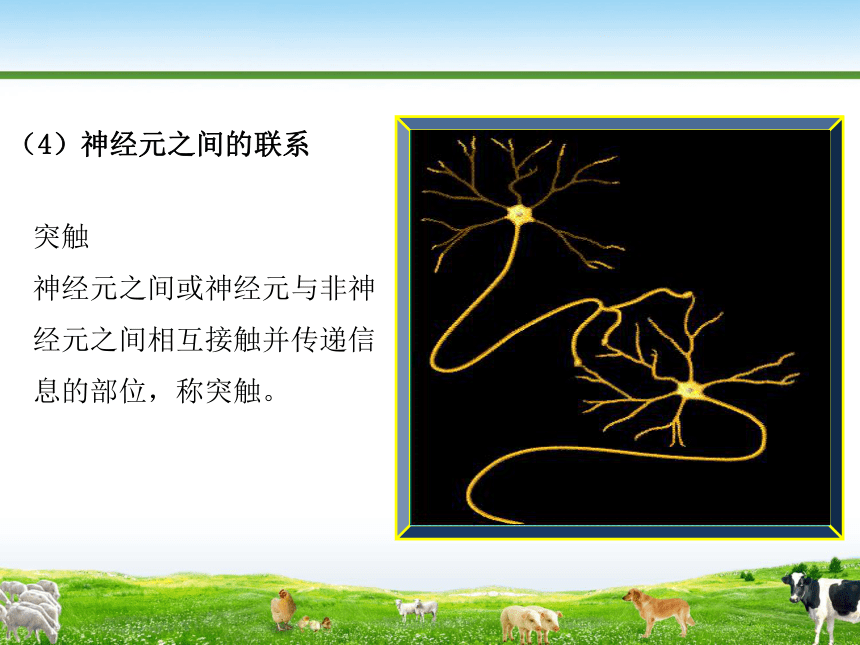 （4）神经元之间的联系

突触

神经元之间或神经元与非神经元之间相互接触并传递信息的部位，称突触。